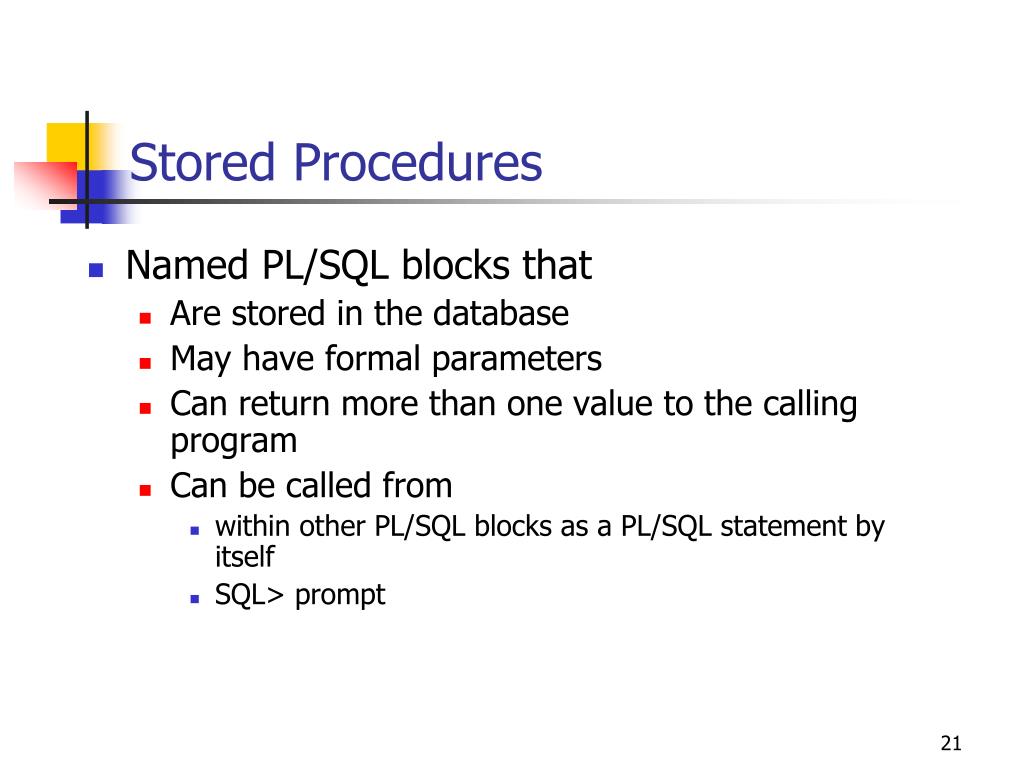 Stored Procedures

- Named PL/SQL blocks that
  - Are stored in the database
  - May have formal parameters
  - Can return more than one value to the calling program
  - Can be called from
    - within other PL/SQL blocks as a PL/SQL statement by itself
    - SQL> prompt

21